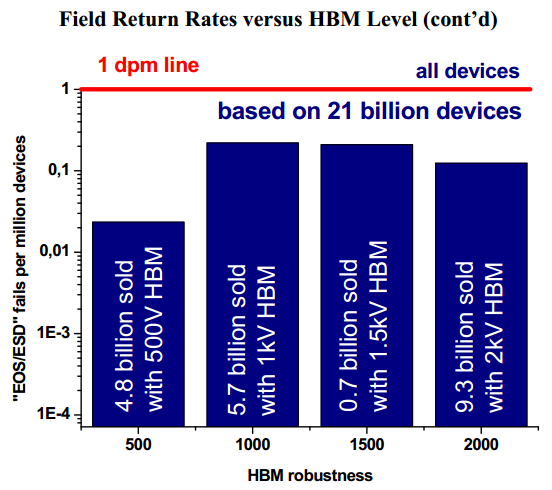 Field Return Rates versus HBM Level (cont'd)

1 dpm line

all devices

based on 21 billion devices

"EOS/ESD" fails per million devices

1

0,1

0,01

1E-3

1E-4

4.8 billion sold with 500V HBM

5.7 billion sold with 1kV HBM

0.7 billion sold with 1.5kV HBM

9.3 billion sold with 2kV HBM

500

1000

1500

2000

HBM robustness